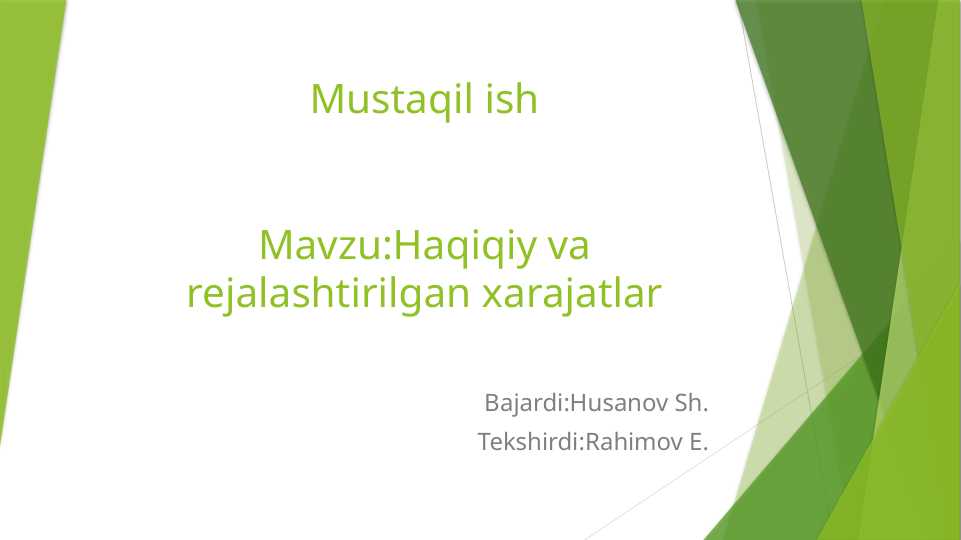 Mustaqil ish

Mavzu:Haqiqiy va rejalashtirilgan xarajatlar

Bajardi:Husanov Sh.
Tekshirdi:Rahimov E.